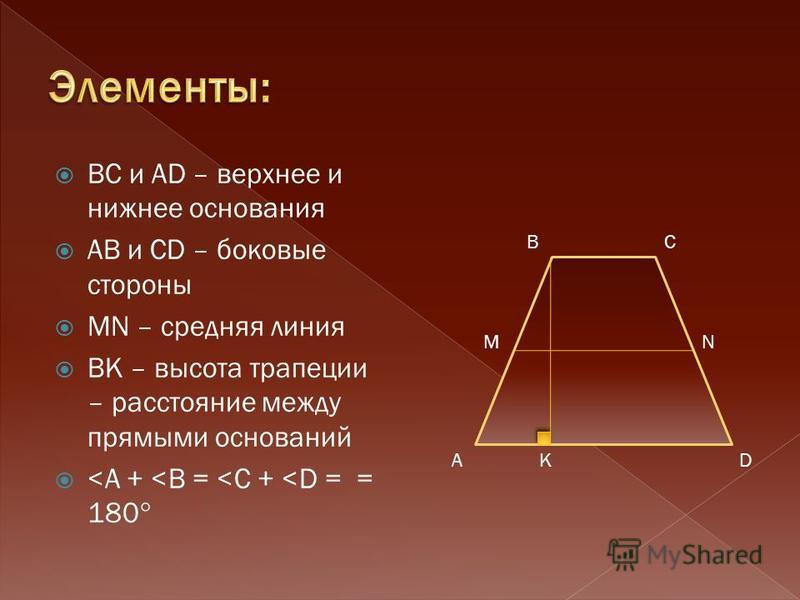 Элементы:

BC и AD – верхнее и нижнее основания

AB и CD – боковые стороны

MN – средняя линия

BK – высота трапеции – расстояние между прямыми оснований

<A + <B = <C + <D = = 180°

B C M N A K D

MyShared